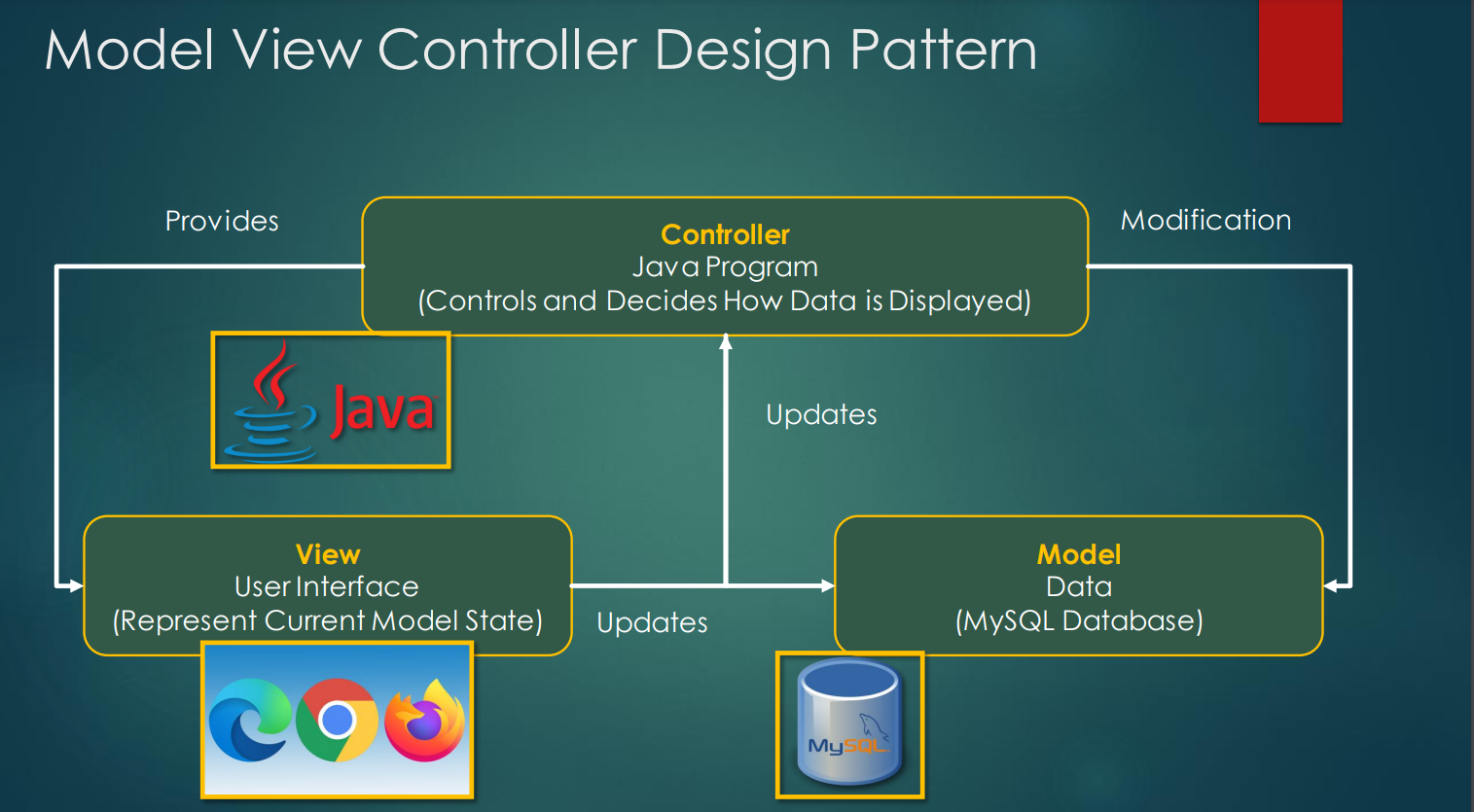 Model View Controller Design Pattern

Provides

Controller
Java Program
(Controls and Decides How Data is Displayed)

Modification

Java

Updates

View
User Interface
(Represent Current Model State)

Updates

Model
Data
(MySQL Database)

MySQL